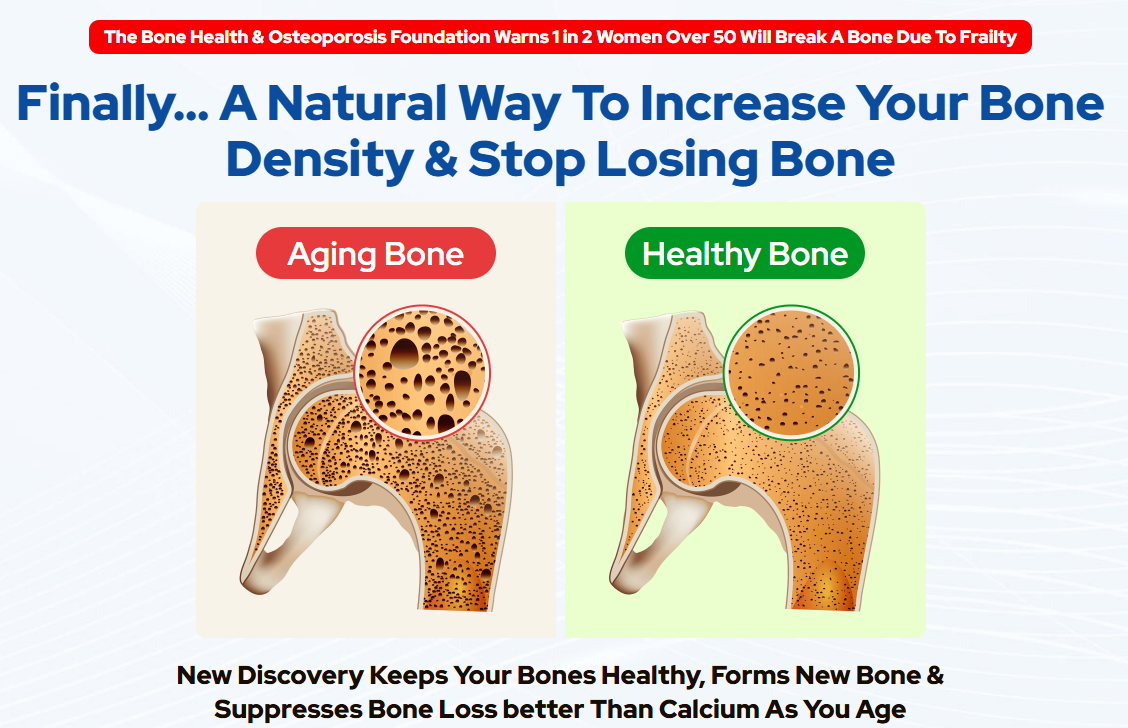 The Bone Health & Osteoporosis Foundation Warns 1 in 2 Women Over 50 Will Break A Bone Due To Frailty

Finally... A Natural Way To Increase Your Bone Density & Stop Losing Bone

Aging Bone

Healthy Bone

New Discovery Keeps Your Bones Healthy, Forms New Bone & Suppresses Bone Loss better Than Calcium As You Age